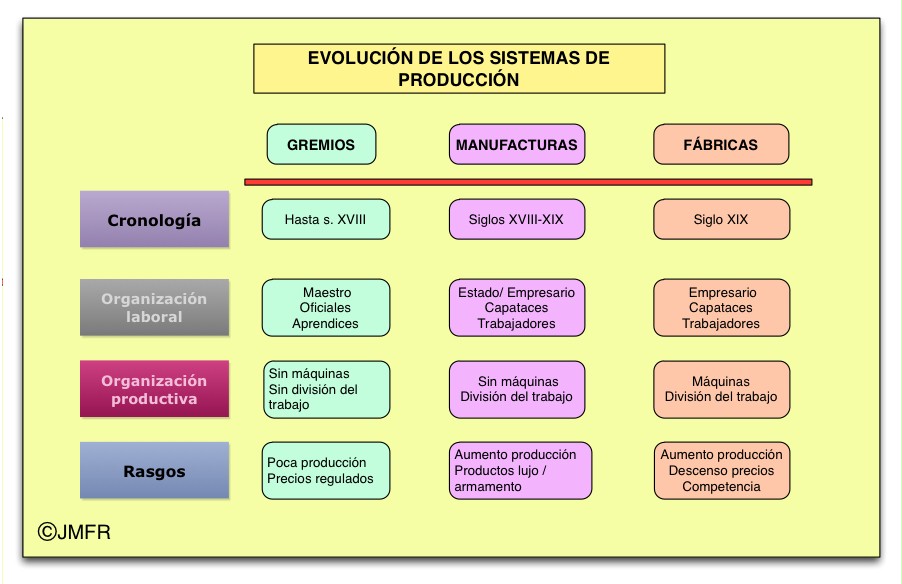 EVOLUCIÓN DE LOS SISTEMAS DE PRODUCCIÓN

| | GREMIOS | MANUFACTURAS | FÁBRICAS |
|---|---|---|---|
| Cronología | Hasta s. XVIII | Siglos XVIII-XIX | Siglo XIX |
| Organización laboral | Maestro Oficiales Aprendices | Estado/ Empresario Capataces Trabajadores | Empresario Capataces Trabajadores |
| Organización productiva | Sin máquinas Sin división del trabajo | Sin máquinas División del trabajo | Máquinas División del trabajo |
| Rasgos | Poca producción Precios regulados | Aumento producción Productos lujo / armamento | Aumento producción Descenso precios Competencia |

©JMFR